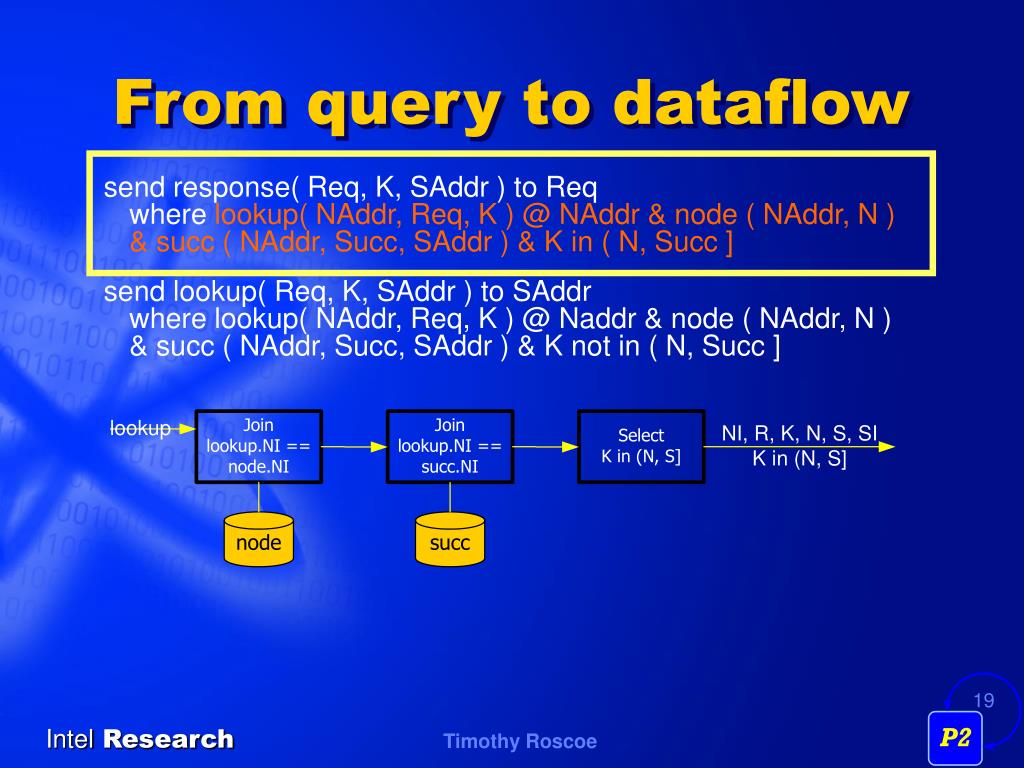 From query to dataflow

send response( Req, K, SAddr ) to Req
where lookup( NAddr, Req, K ) @ NAddr & node ( NAddr, N ) & succ ( NAddr, Succ, SAddr ) & K in ( N, Succ ]

send lookup( Req, K, SAddr ) to SAddr
where lookup( NAddr, Req, K ) @ Naddr & node ( NAddr, N ) & succ ( NAddr, Succ, SAddr ) & K not in ( N, Succ ]

lookup

Join
lookup.NI ==
node.NI

Join
lookup.NI ==
succ.NI

Select
K in (N, S]

NI, R, K, N, S, SI
K in (N, S]

node

succ

19

Intel Research

Timothy Roscoe

P2